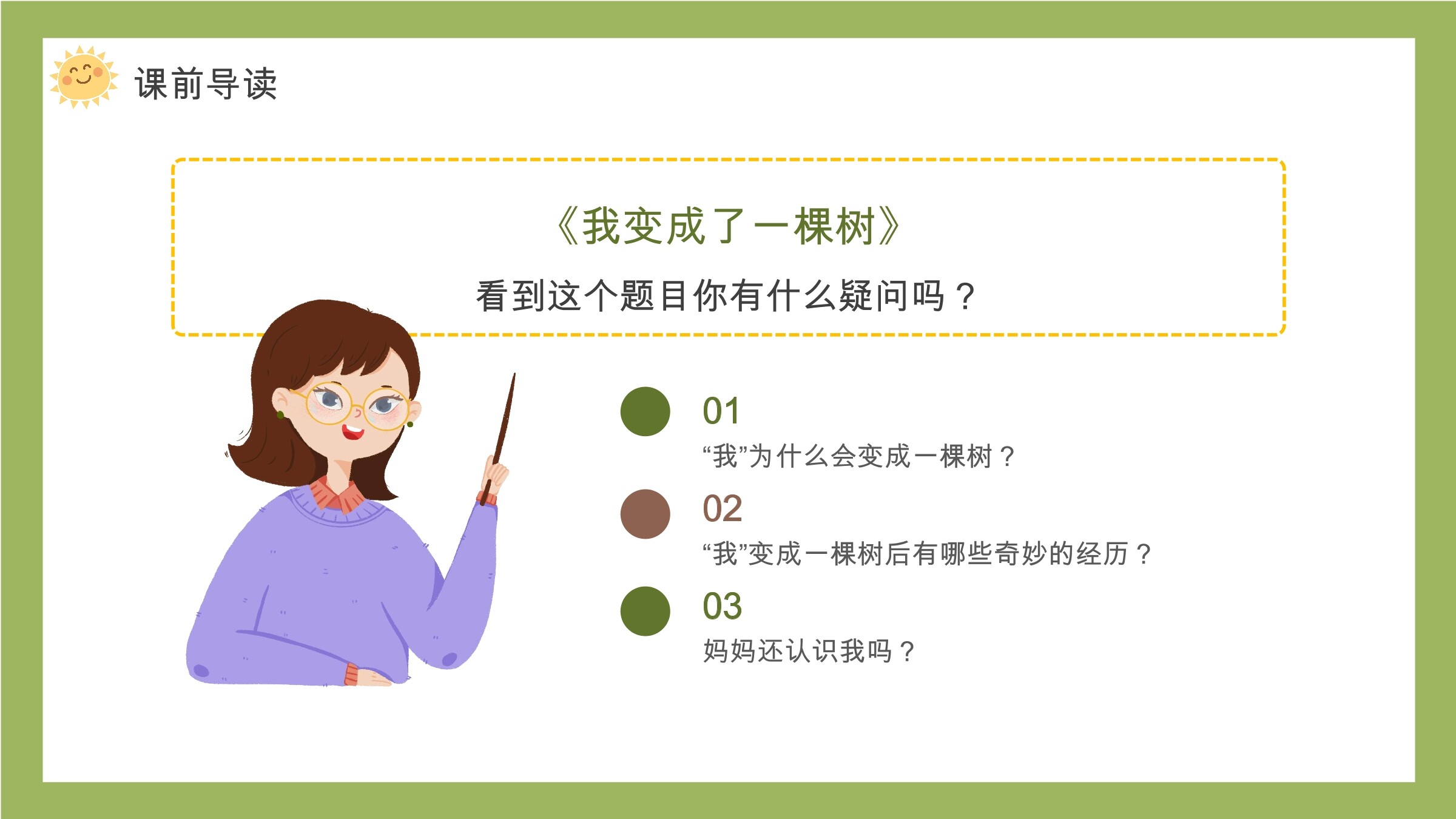 课前导读

《我变成了一棵树》

看到这个题目你有什么疑问吗？

01
“我”为什么会变成一棵树？

02
“我”变成一棵树后有哪些奇妙的经历？

03
妈妈还认识我吗？